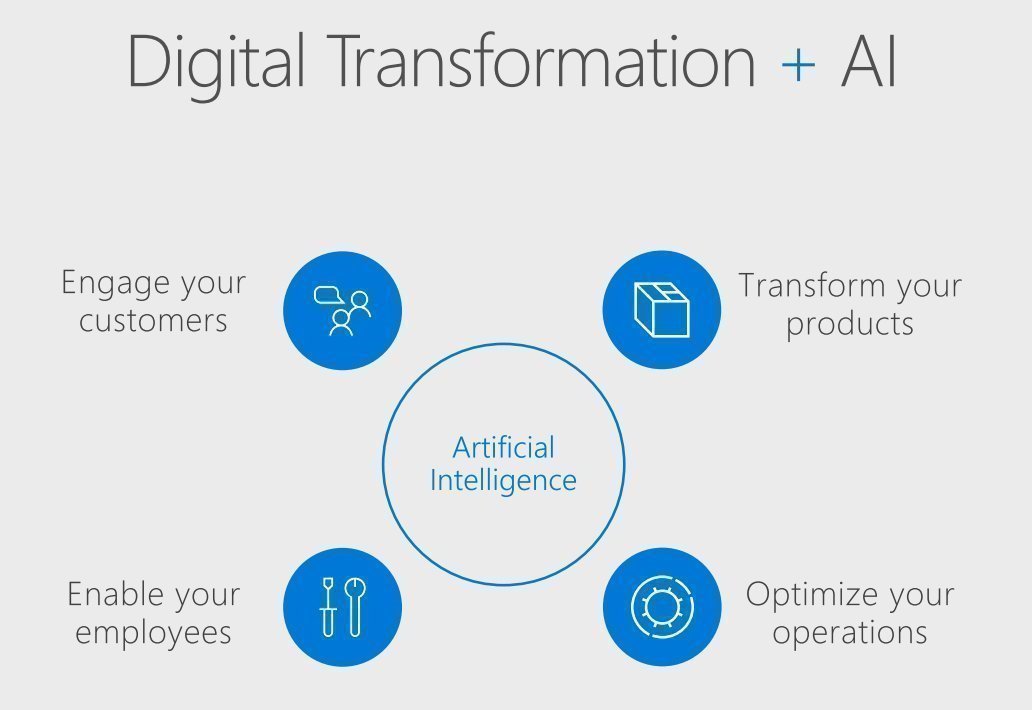 Digital Transformation + AI

Engage your customers

Transform your products

Artificial Intelligence

Enable your employees

Optimize your operations